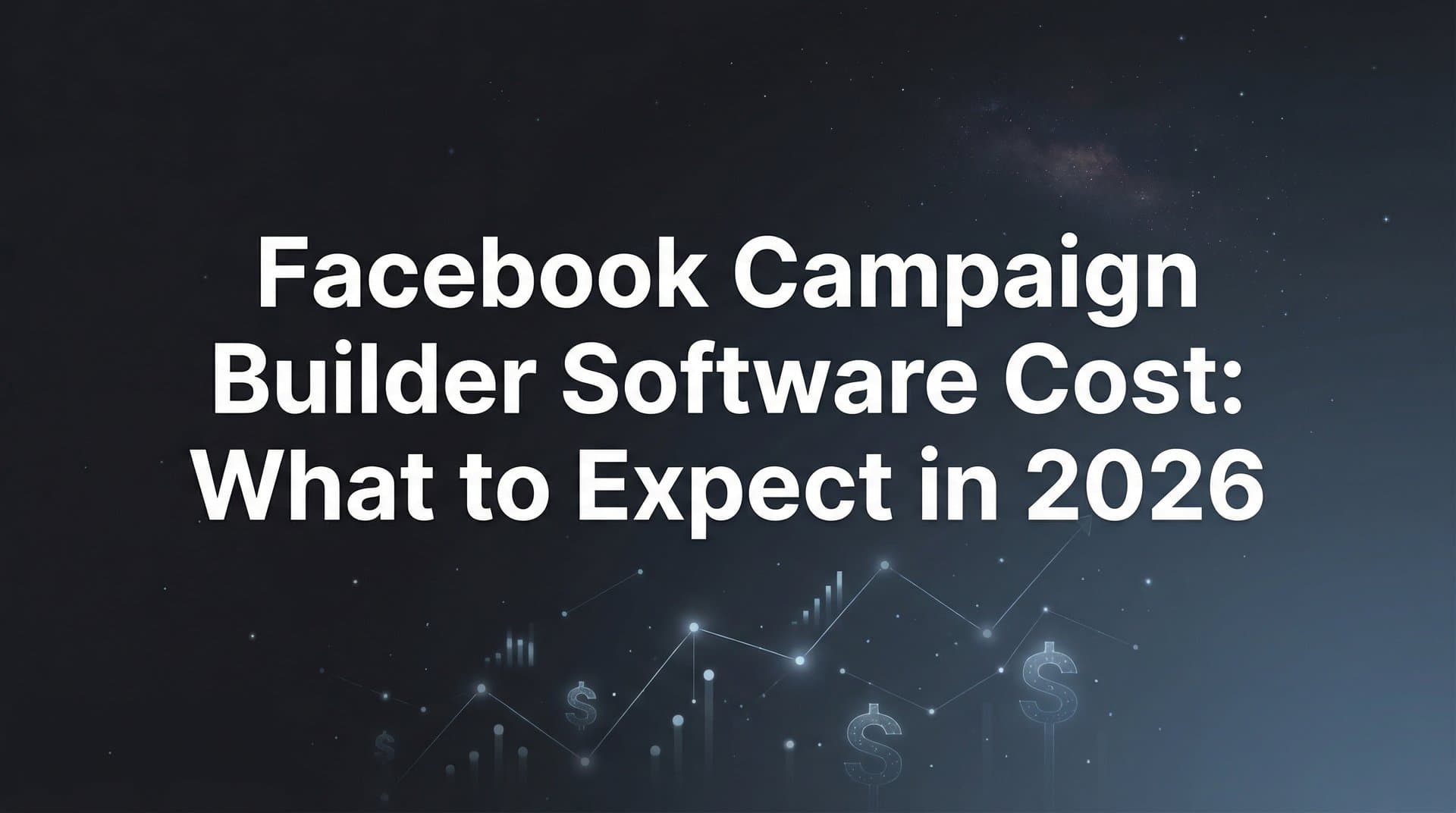 Facebook Campaign Builder Software Cost: What to Expect in 2026